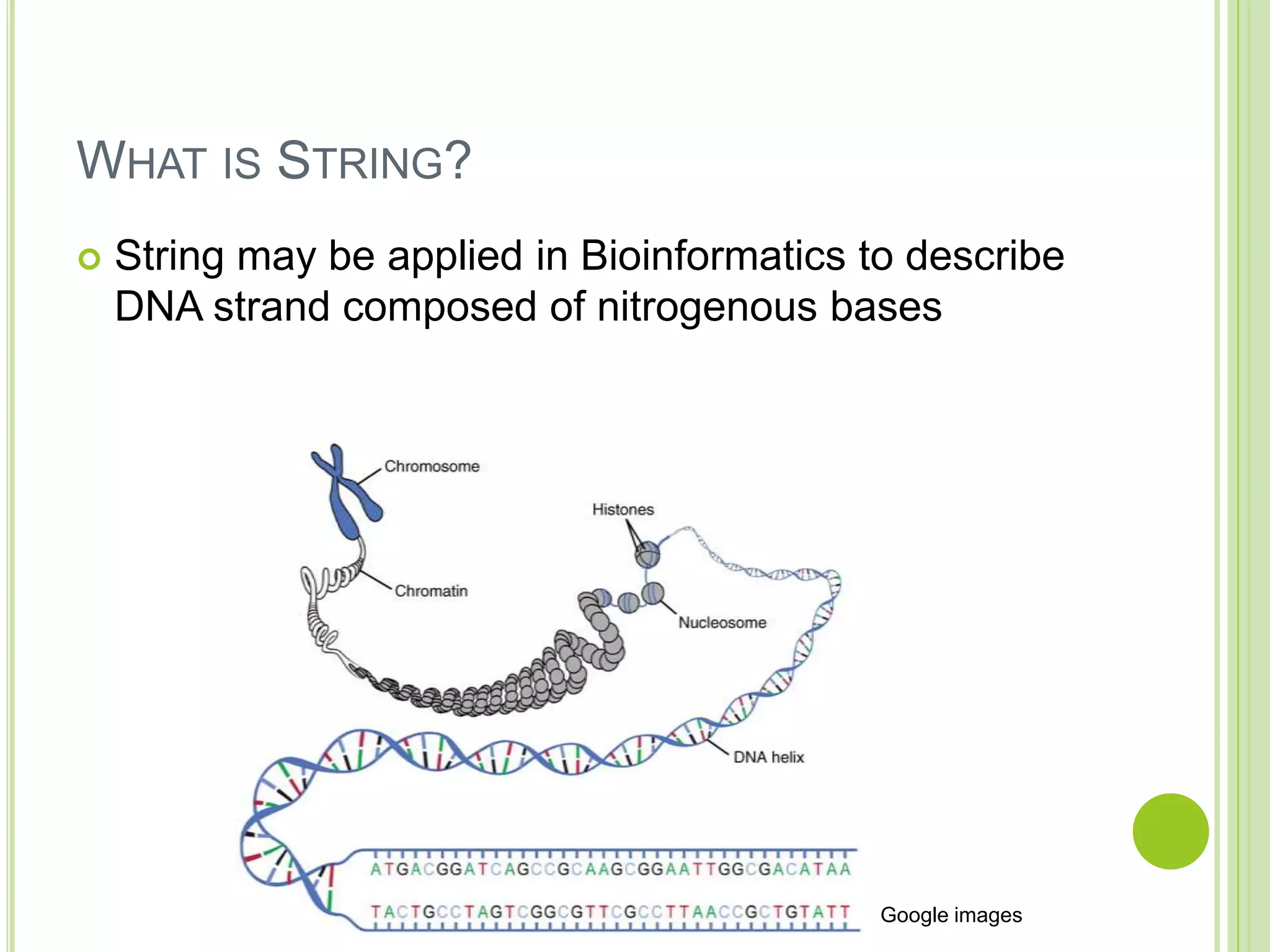 WHAT IS STRING?

String may be applied in Bioinformatics to describe DNA strand composed of nitrogenous bases

Chromosome

Histones

Chromatin

Nucleosome

DNA helix

ATGACGGATCAGCCGCAAGCGGAATTGGCGACATAA

TACTGCCTAGTCGGCGTTCGCCTTAACCGCTGTATT

Google images